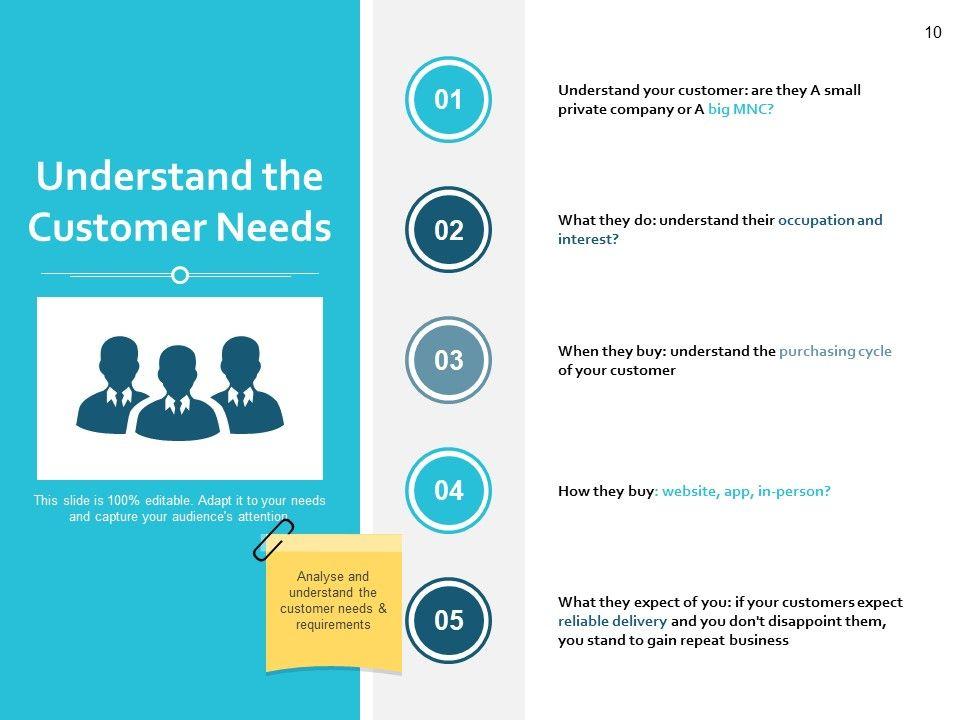 10

Understand the Customer Needs

This slide is 100% editable. Adapt it to your needs and capture your audience's attention.

Analyse and understand the customer needs & requirements

01

Understand your customer: are they A small private company or A big MNC?

02

What they do: understand their occupation and interest?

03

When they buy: understand the purchasing cycle of your customer

04

How they buy: website, app, in-person?

05

What they expect of you: if your customers expect reliable delivery and you don't disappoint them, you stand to gain repeat business